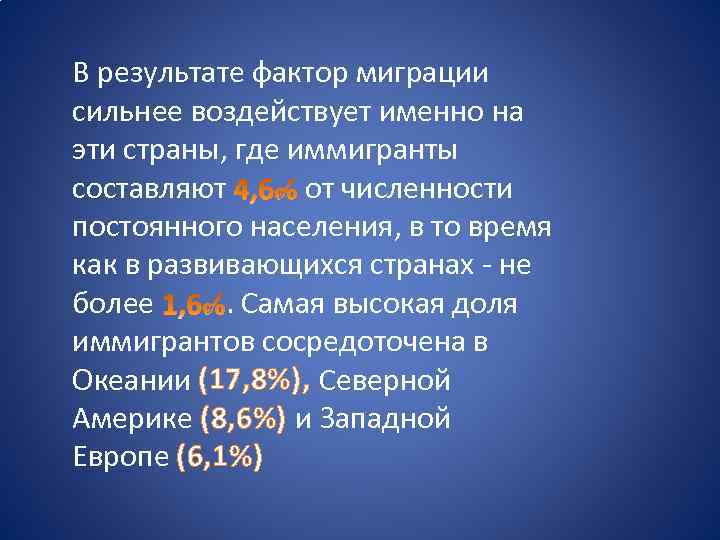 В результате фактор миграции сильнее воздействует именно на эти страны, где иммигранты составляют 4,6% от численности постоянного населения, в то время как в развивающихся странах - не более 1,6%. Самая высокая доля иммигрантов сосредоточена в Океании (17,8%), Северной Америке (8,6%) и Западной Европе (6,1%)